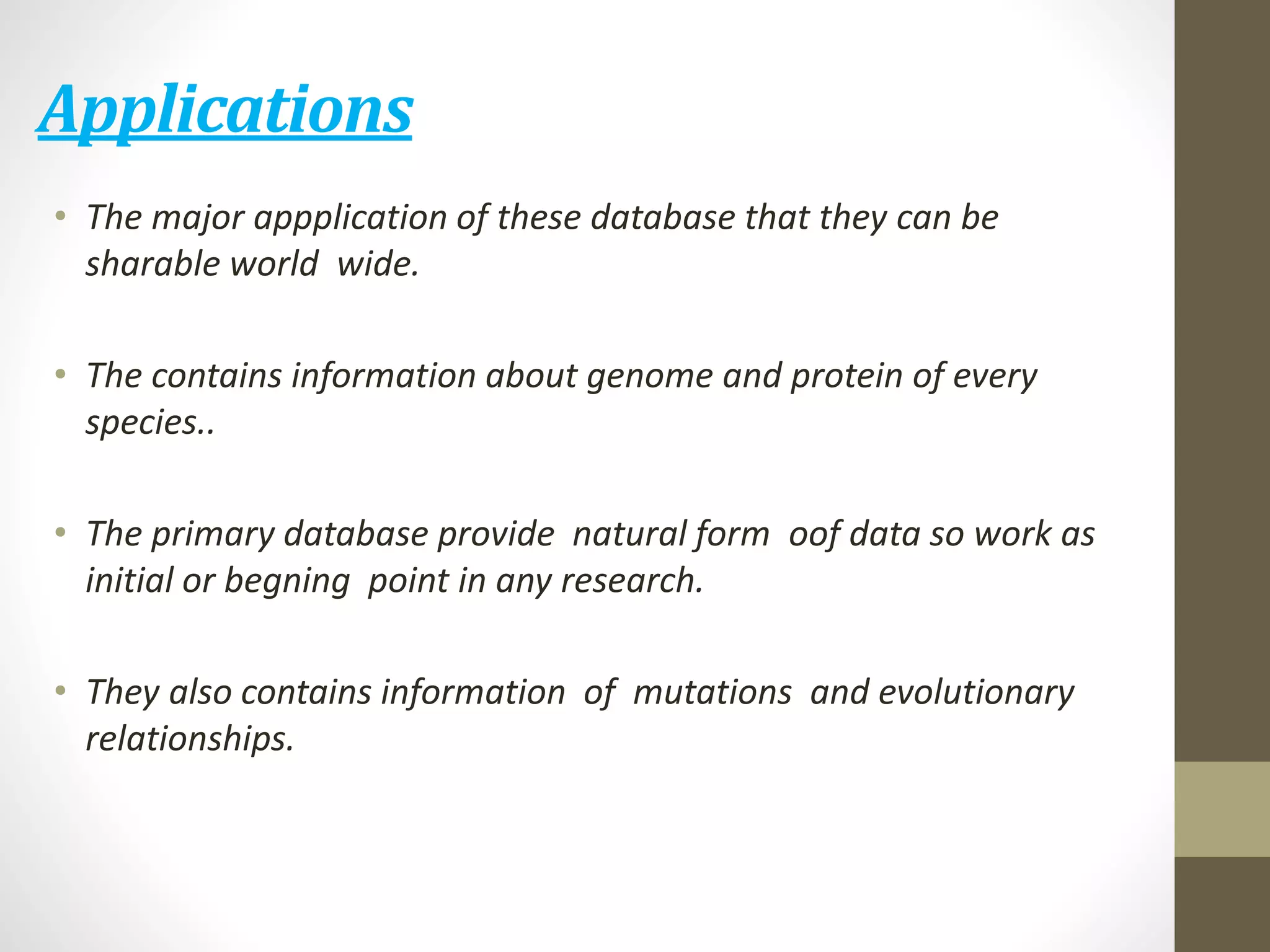 Applications

• The major appplication of these database that they can be sharable world wide.

• The contains information about genome and protein of every species..

• The primary database provide natural form oof data so work as initial or begning point in any research.

• They also contains information of mutations and evolutionary relationships.